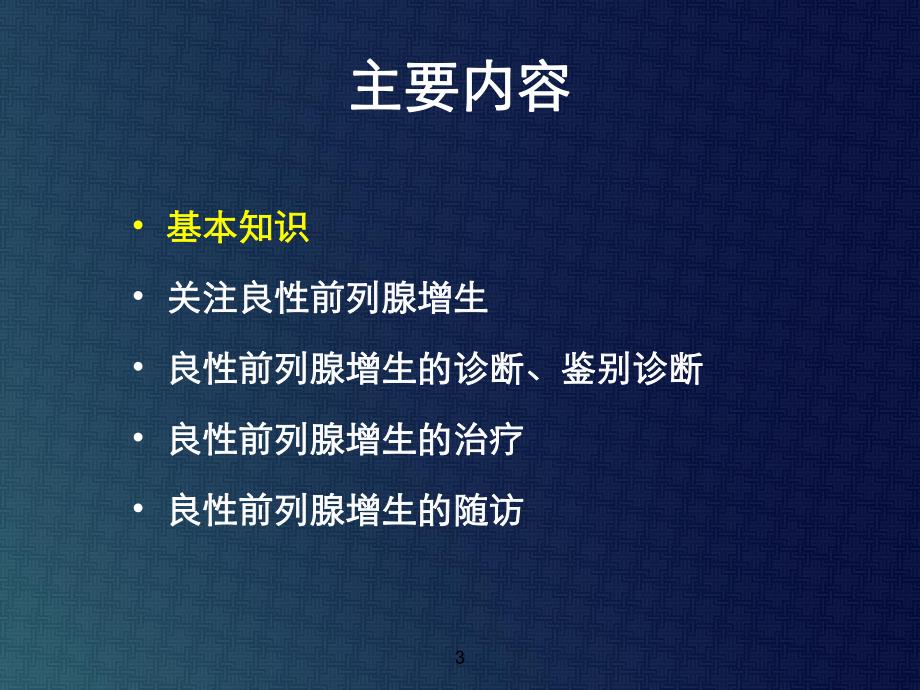 主要内容

• 基本知识
• 关注良性前列腺增生
• 良性前列腺增生的诊断、鉴别诊断
• 良性前列腺增生的治疗
• 良性前列腺增生的随访

3